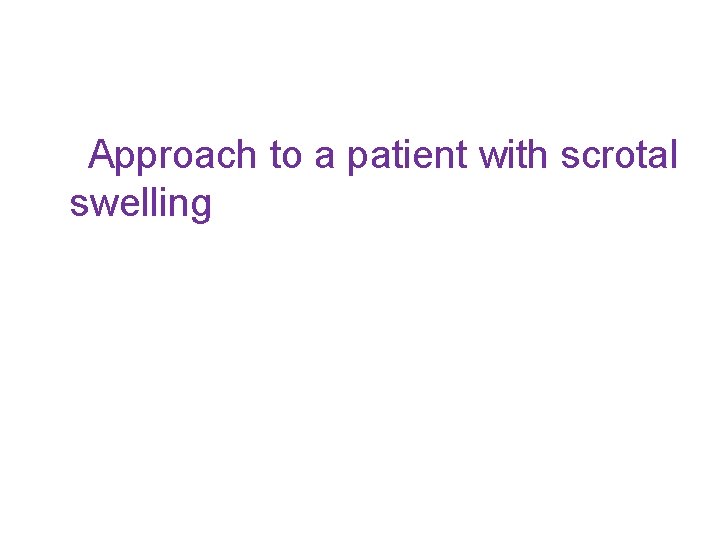 Approach to a patient with scrotal swelling